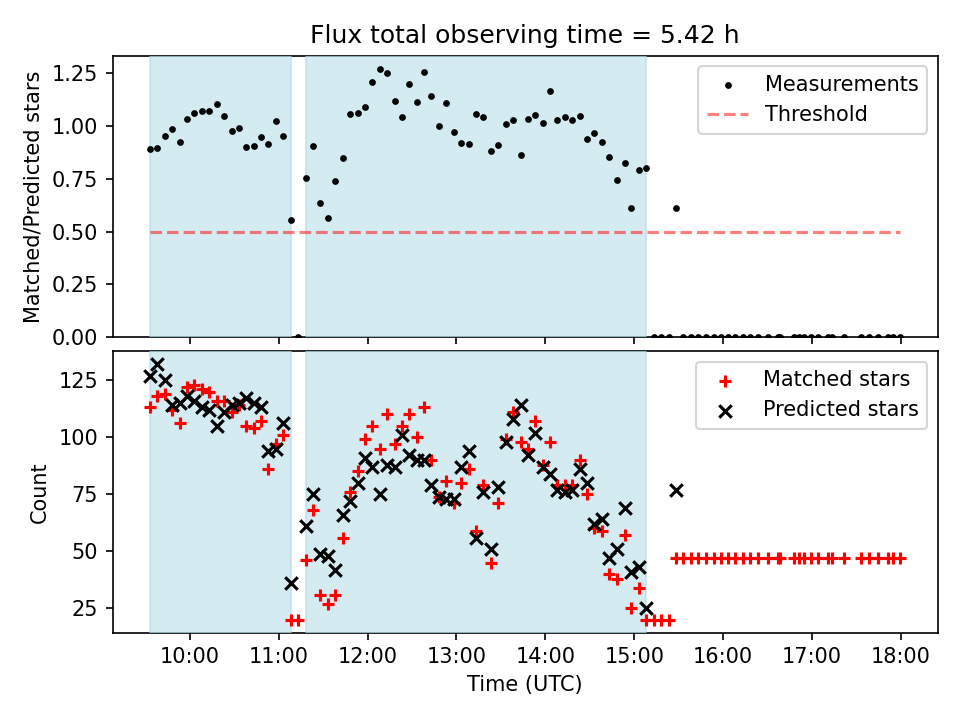 Flux total observing time = 5.42 h

Matched/Predicted stars

1.25
1.00
0.75
0.50
0.25
0.00

Measurements
Threshold

Count

125
100
75
50
25

Matched stars
Predicted stars

10:00
11:00
12:00
13:00
14:00
15:00
16:00
17:00
18:00

Time (UTC)